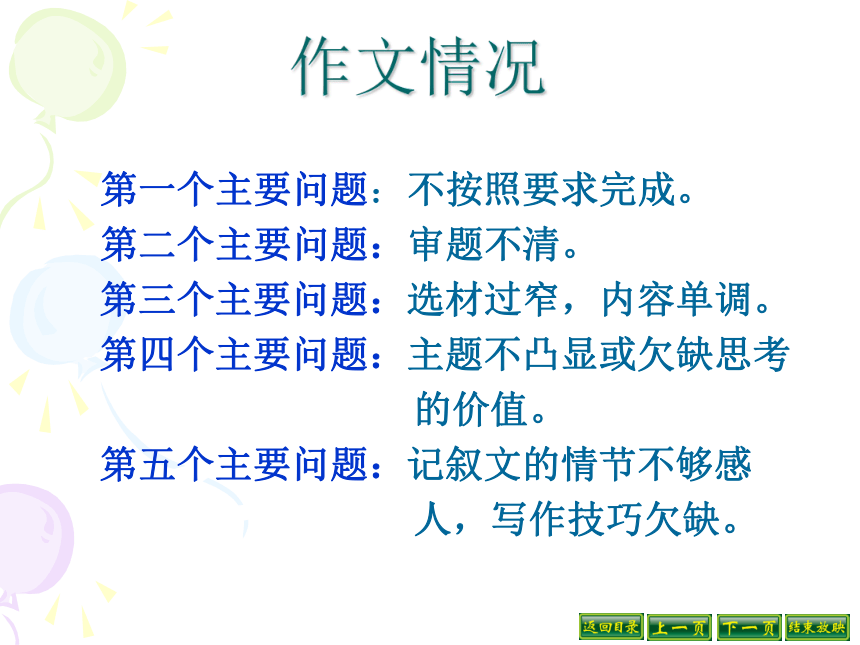 作文情况

第一个主要问题：不按照要求完成。
第二个主要问题：审题不清。
第三个主要问题：选材过窄，内容单调。
第四个主要问题：主题不凸显或欠缺思考的价值。
第五个主要问题：记叙文的情节不够感人，写作技巧欠缺。

返回目录 上一页 下一页 结束放映